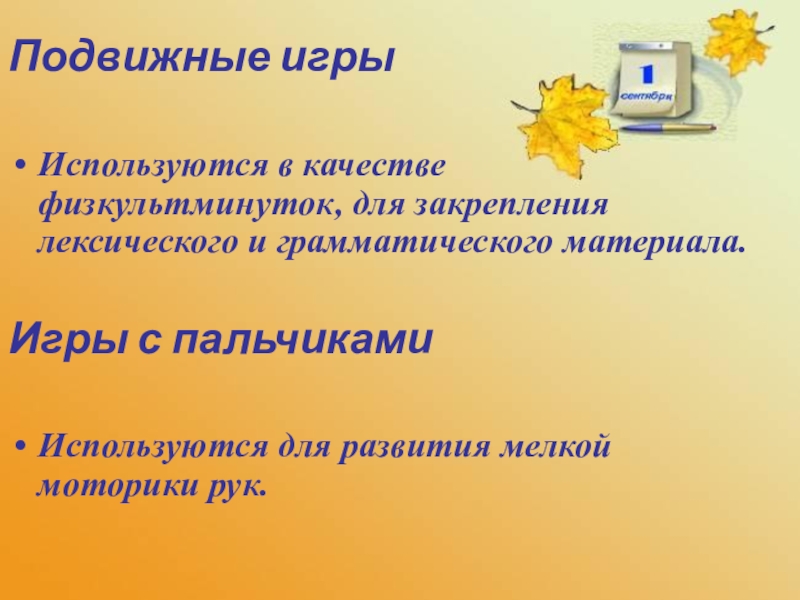 Подвижные игры

1
сентября

• Используются в качестве физкультминуток, для закрепления лексического и грамматического материала.

Игры с пальчиками

• Используются для развития мелкой моторики рук.